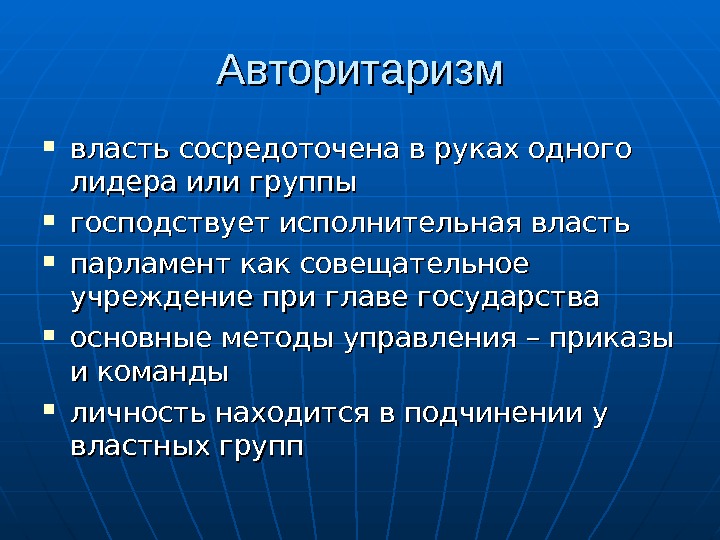 Авторитаризм

- власть сосредоточена в руках одного лидера или группы
- господствует исполнительная власть
- парламент как совещательное учреждение при главе государства
- основные методы управления – приказы и команды
- личность находится в подчинении у властных групп